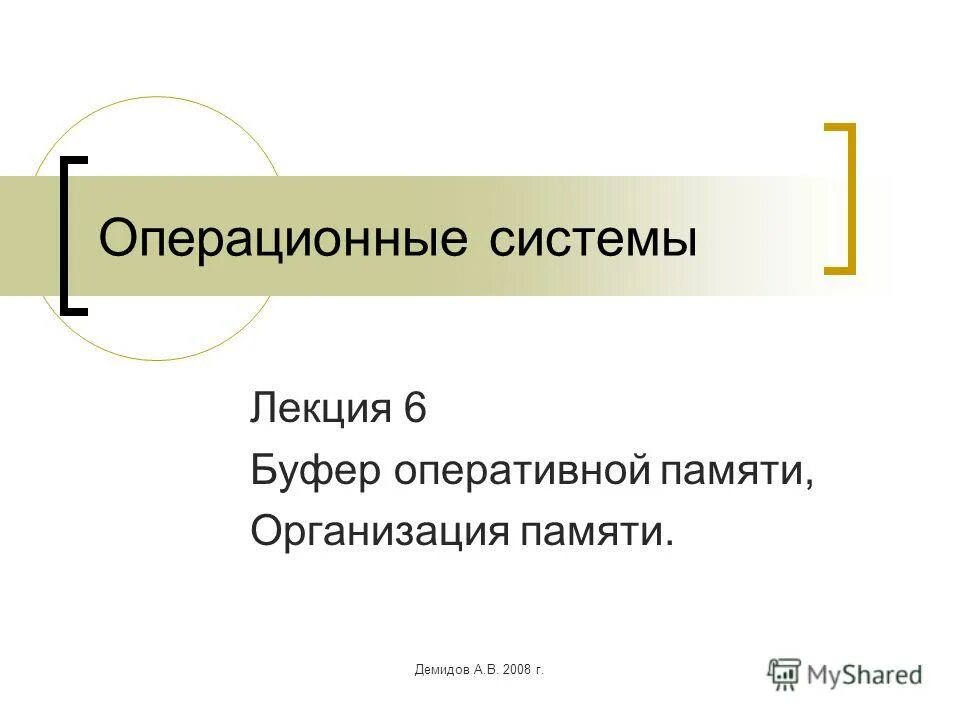 Операционные системы

Лекция 6
Буфер оперативной памяти,
Организация памяти.

Демидов А.В. 2008 г.

MyShared